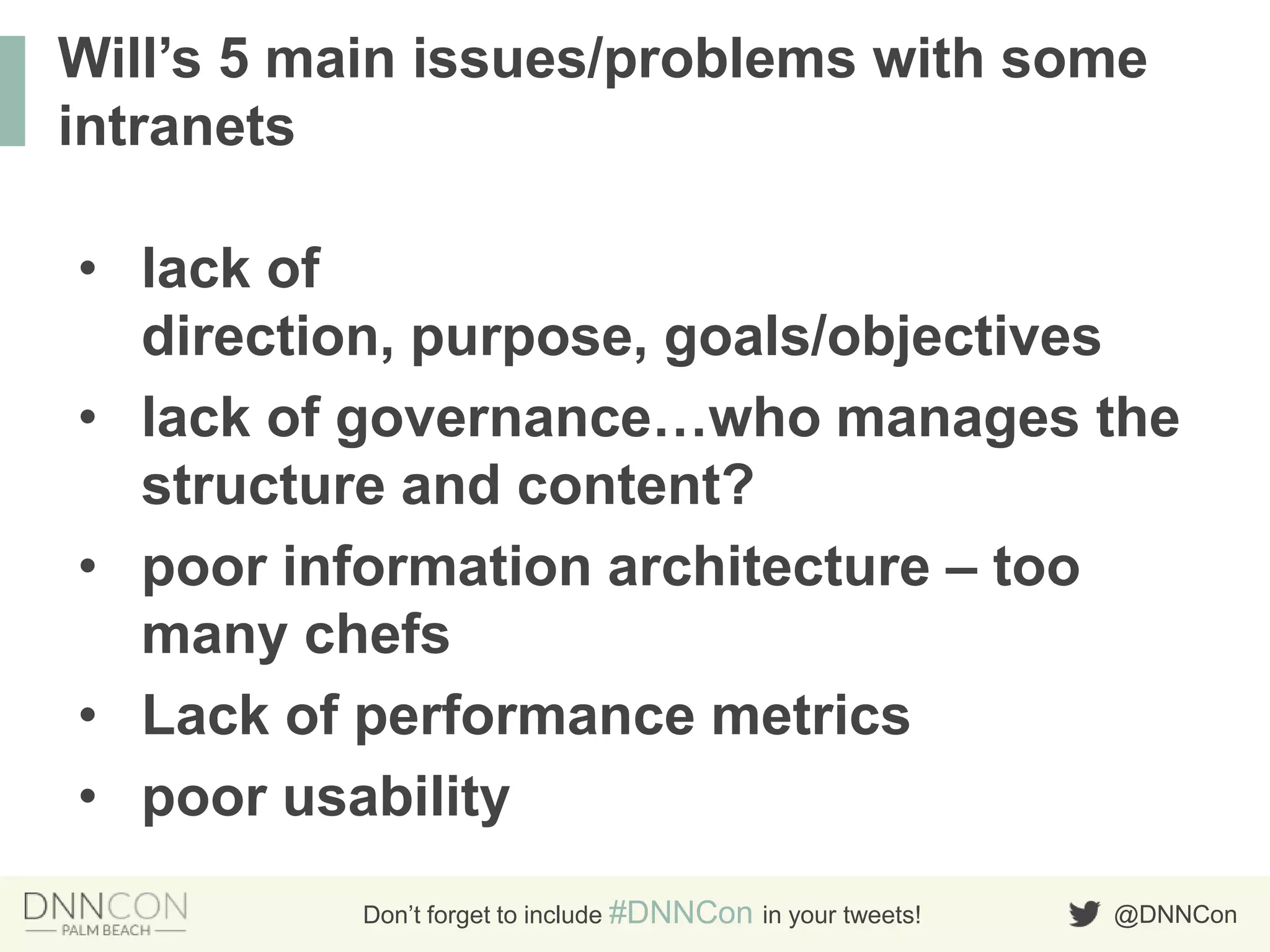 Will’s 5 main issues/problems with some intranets

• lack of direction, purpose, goals/objectives
• lack of governance…who manages the structure and content?
• poor information architecture – too many chefs
• Lack of performance metrics
• poor usability

DNNCON
PALM BEACH

Don’t forget to include #DNNCon in your tweets!

@DNNCon